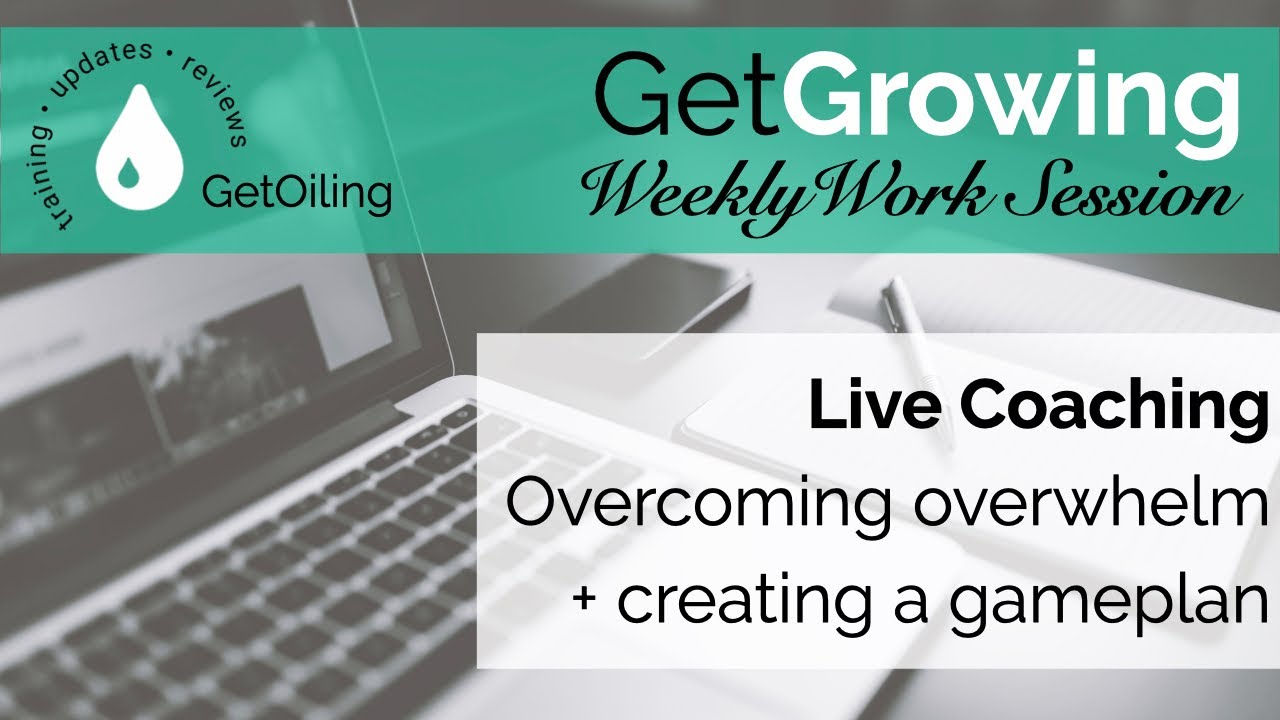 training • updates • reviews

GetOiling

GetGrowing
Weekly Work Session

Live Coaching
Overcoming overwhelm + creating a gameplan